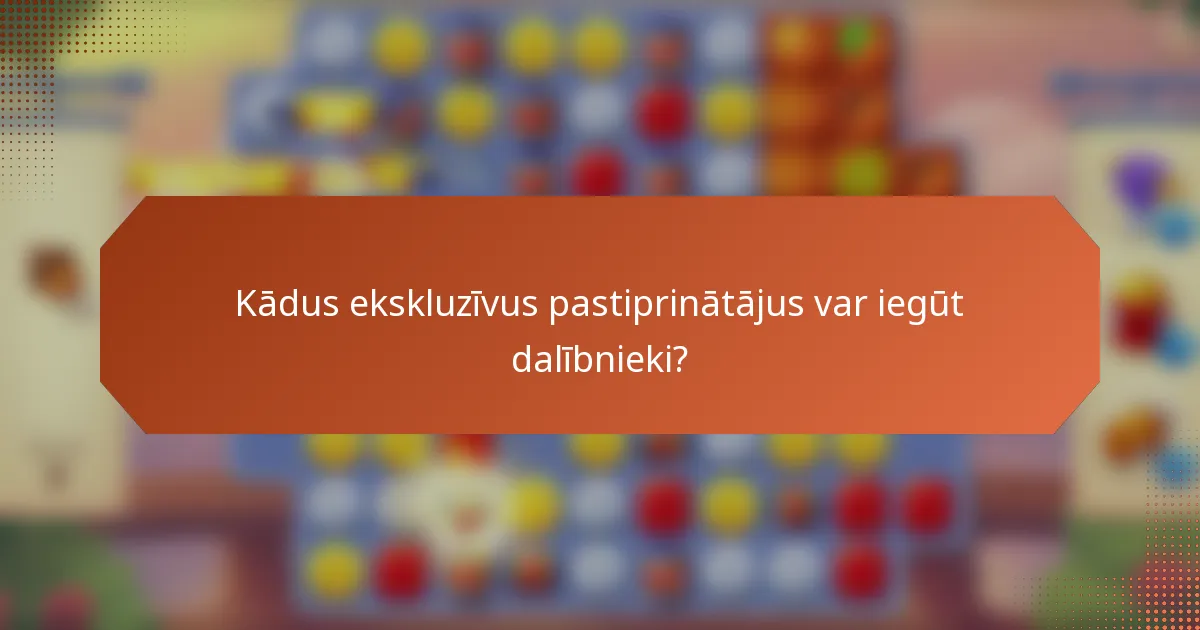 Kādus ekskluzīvus pastiprinātājus var iegūt dalībnieki?